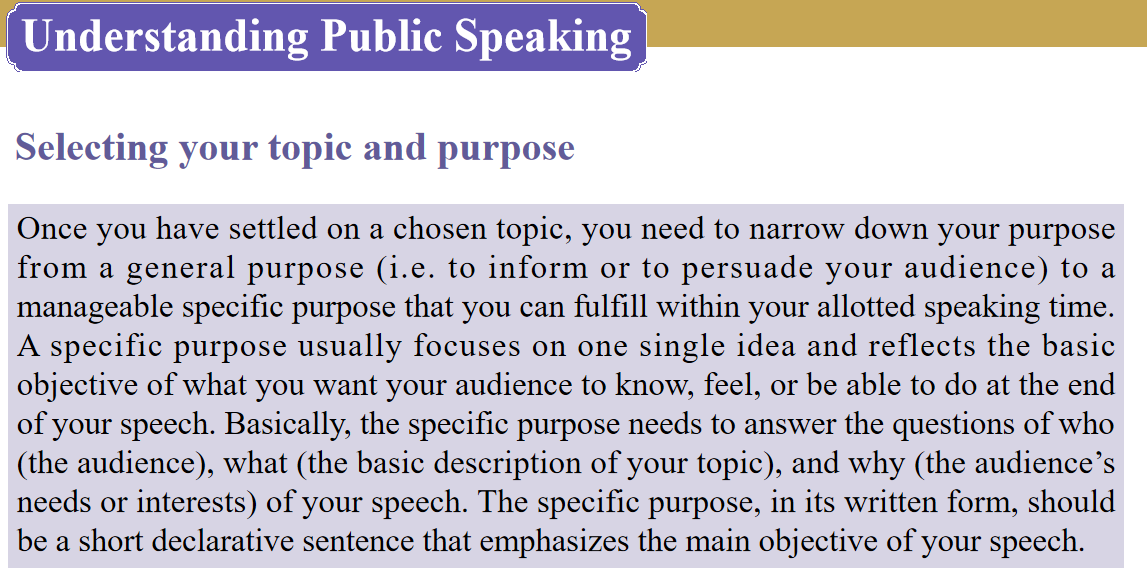 Understanding Public Speaking

Selecting your topic and purpose

Once you have settled on a chosen topic, you need to narrow down your purpose from a general purpose (i.e. to inform or to persuade your audience) to a manageable specific purpose that you can fulfill within your allotted speaking time. A specific purpose usually focuses on one single idea and reflects the basic objective of what you want your audience to know, feel, or be able to do at the end of your speech. Basically, the specific purpose needs to answer the questions of who (the audience), what (the basic description of your topic), and why (the audience's needs or interests) of your speech. The specific purpose, in its written form, should be a short declarative sentence that emphasizes the main objective of your speech.